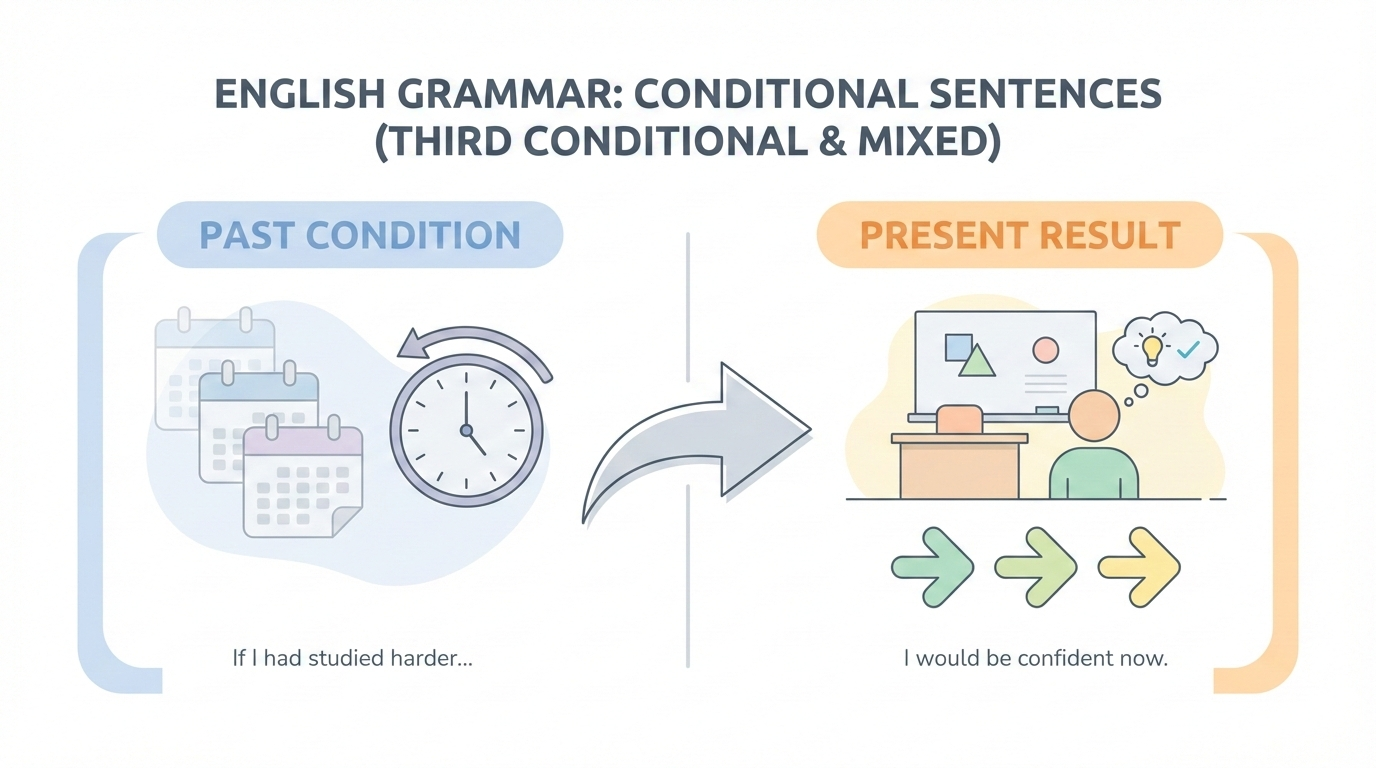 ENGLISH GRAMMAR: CONDITIONAL SENTENCES (THIRD CONDITIONAL & MIXED)

PAST CONDITION

If I had studied harder...

PRESENT RESULT

I would be confident now.